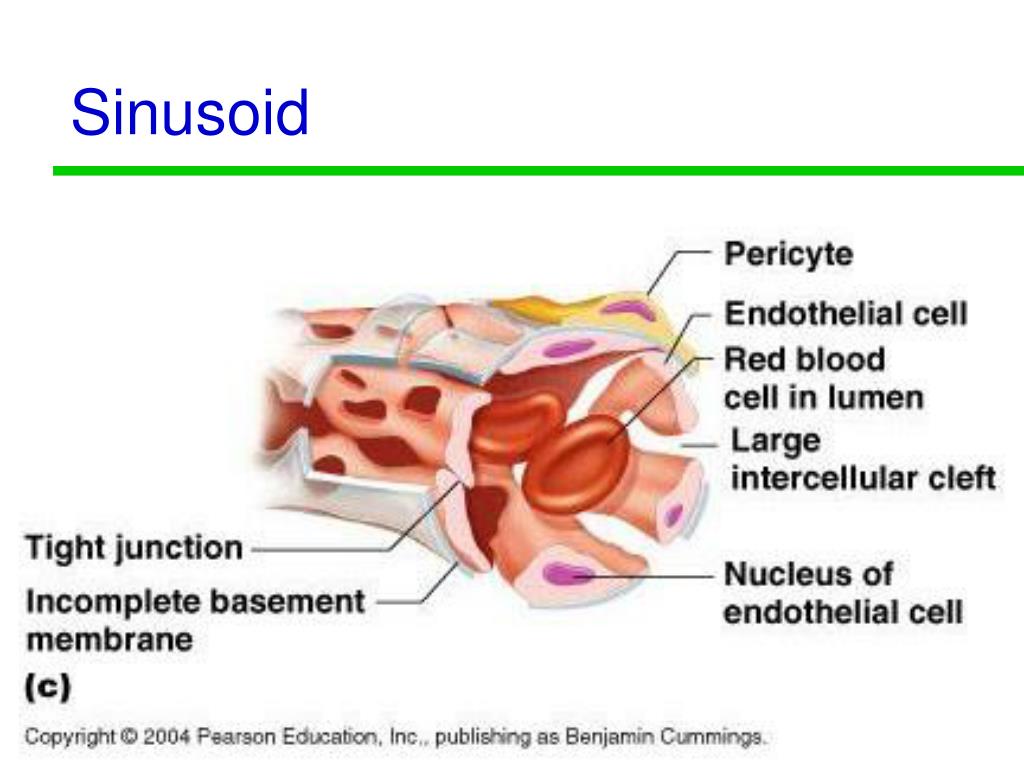 Sinusoid

Pericyte

Endothelial cell

Red blood cell in lumen

Large intercellular cleft

Tight junction

Incomplete basement membrane

Nucleus of endothelial cell

(c)

Copyright © 2004 Pearson Education, Inc., publishing as Benjamin Cummings.